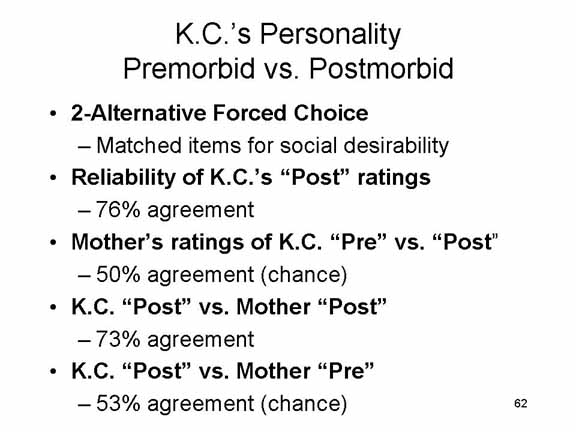 K.C.'s Personality
Premorbid vs. Postmorbid

• 2-Alternative Forced Choice
– Matched items for social desirability
• Reliability of K.C.'s "Post" ratings
– 76% agreement
• Mother's ratings of K.C. "Pre" vs. "Post"
– 50% agreement (chance)
• K.C. "Post" vs. Mother "Post"
– 73% agreement
• K.C. "Post" vs. Mother "Pre"
– 53% agreement (chance)

62